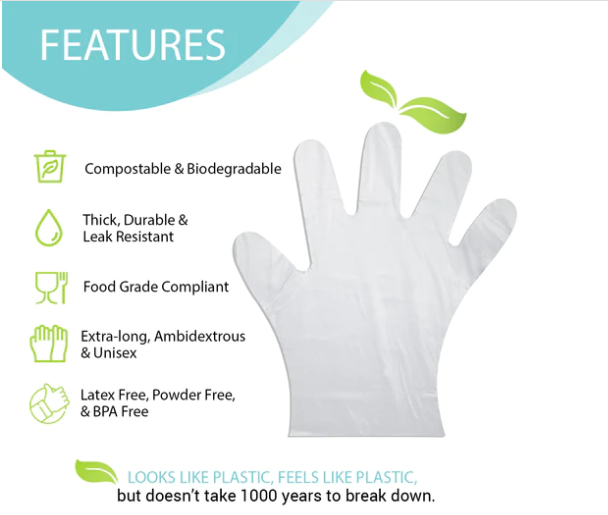 FEATURES

Compostable & Biodegradable

Thick, Durable & Leak Resistant

Food Grade Compliant

Extra-long, Ambidextrous & Unisex

Latex Free, Powder Free, & BPA Free

LOOKS LIKE PLASTIC, FEELS LIKE PLASTIC, but doesn't take 1000 years to break down.